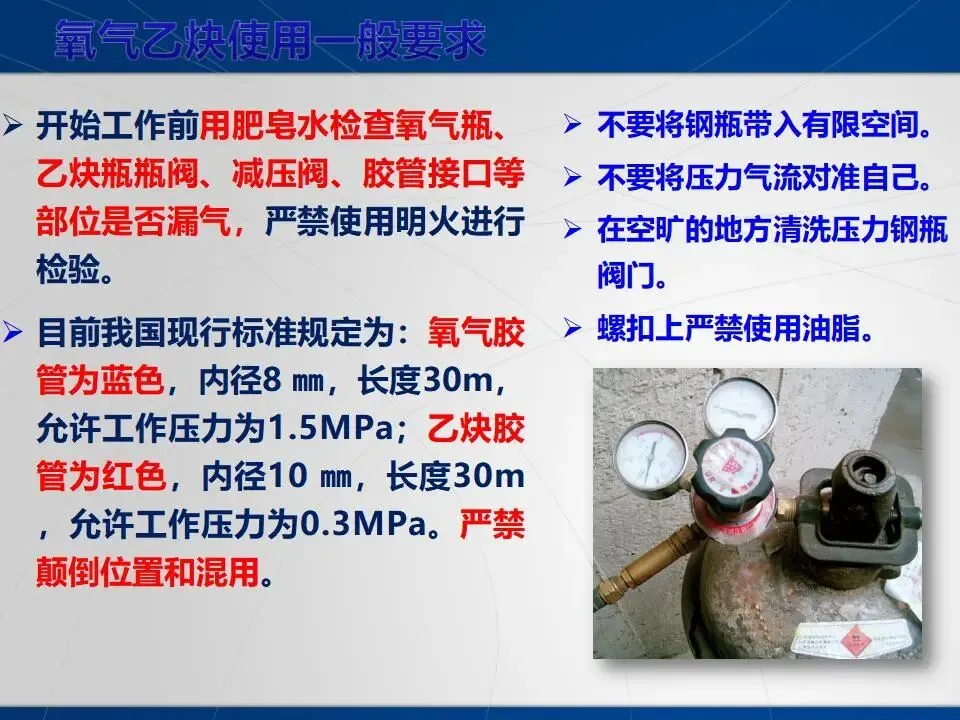 氧气乙炔使用一般要求

➢ 开始工作前用肥皂水检查氧气瓶、乙炔瓶瓶阀、减压阀、胶管接口等部位是否漏气，严禁使用明火进行检验。

➢ 目前我国现行标准规定为：氧气胶管为蓝色，内径8 ㎜，长度30m，允许工作压力为1.5MPa；乙炔胶管为红色，内径10 ㎜，长度30m，允许工作压力为0.3MPa。严禁颠倒位置和混用。

➢ 不要将钢瓶带入有限空间。

➢ 不要将压力气流对准自己。

➢ 在空旷的地方清洗压力钢瓶阀门。

➢ 螺扣上严禁使用油脂。